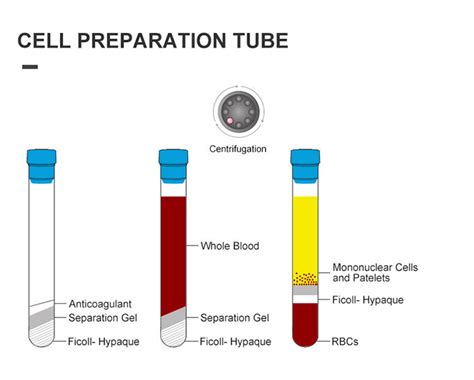 CELL PREPARATION TUBE

Centrifugation

Anticoagulant
Separation Gel
Ficoll- Hypaque

Whole Blood
Separation Gel
Ficoll- Hypaque

Mononuclear Cells and Patelets
Ficoll- Hypaque
RBCs